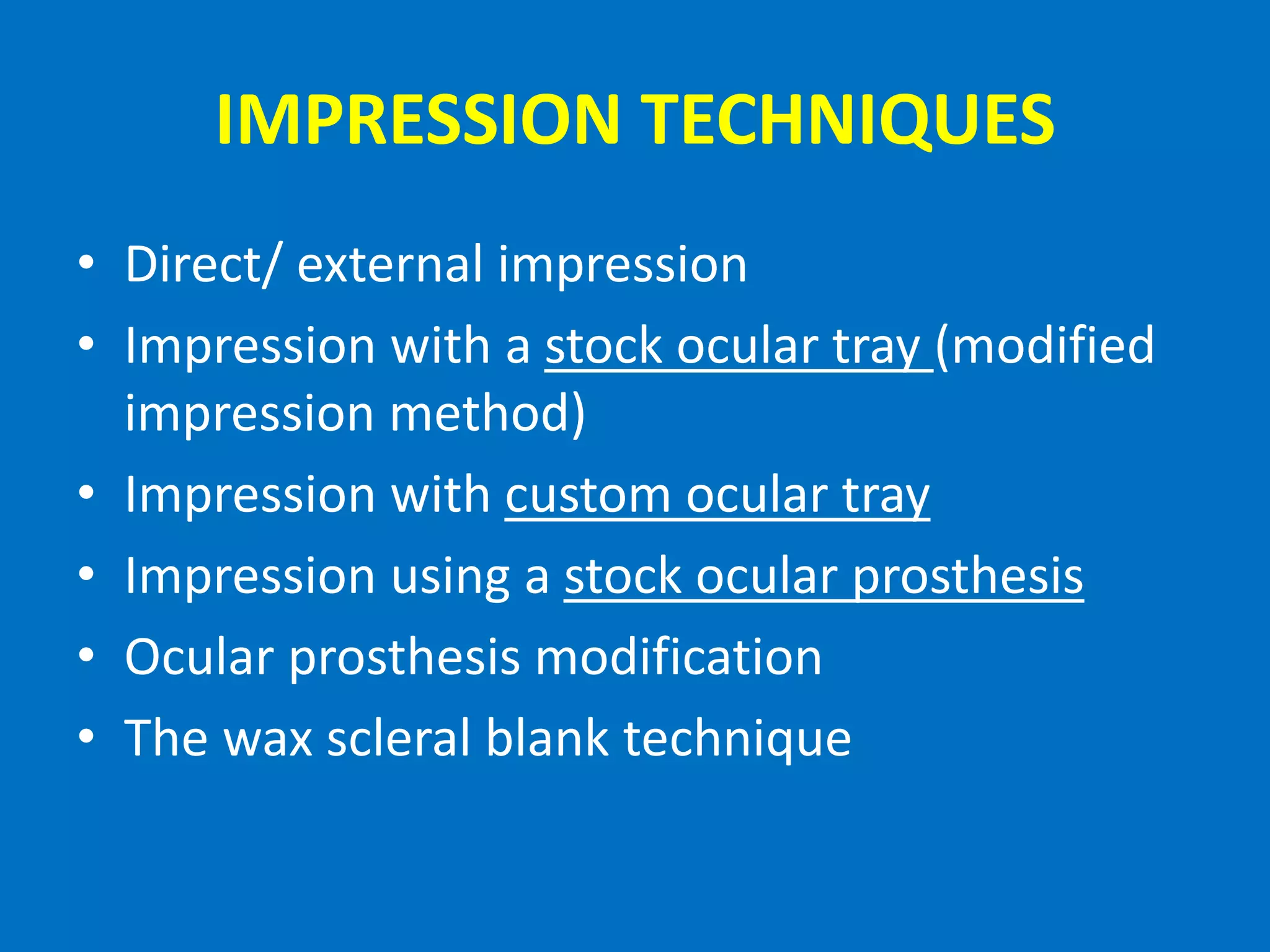 IMPRESSION TECHNIQUES

• Direct/ external impression
• Impression with a stock ocular tray (modified impression method)
• Impression with custom ocular tray
• Impression using a stock ocular prosthesis
• Ocular prosthesis modification
• The wax scleral blank technique